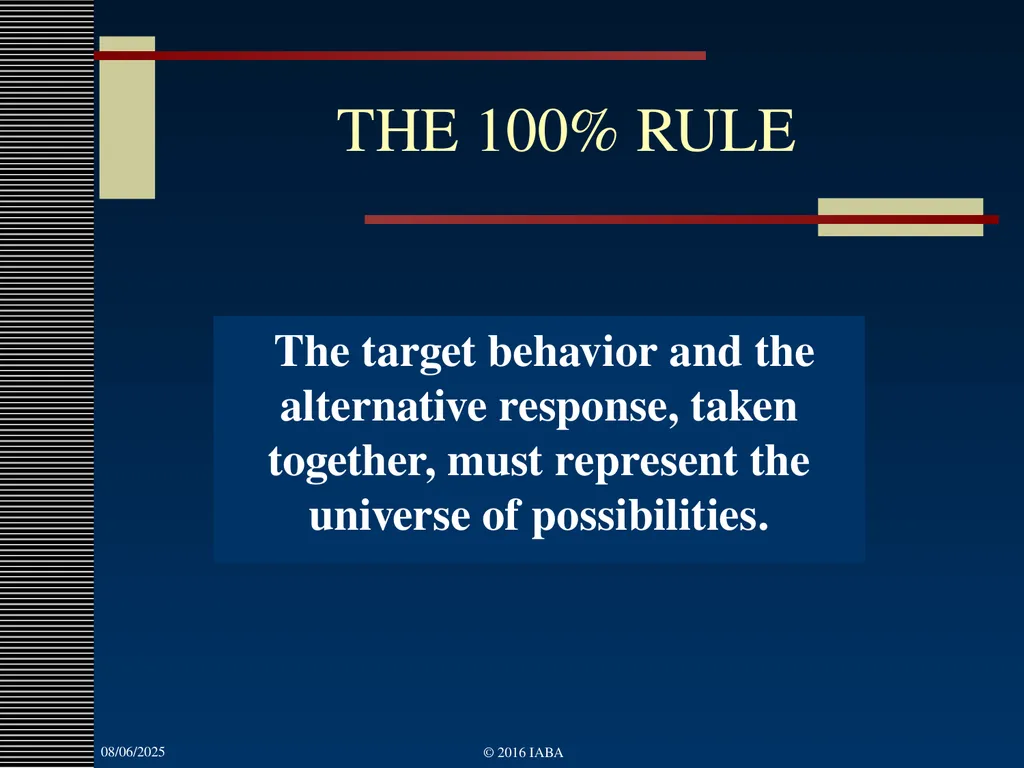 THE 100% RULE

The target behavior and the alternative response, taken together, must represent the universe of possibilities.

08/06/2025

© 2016 IABA